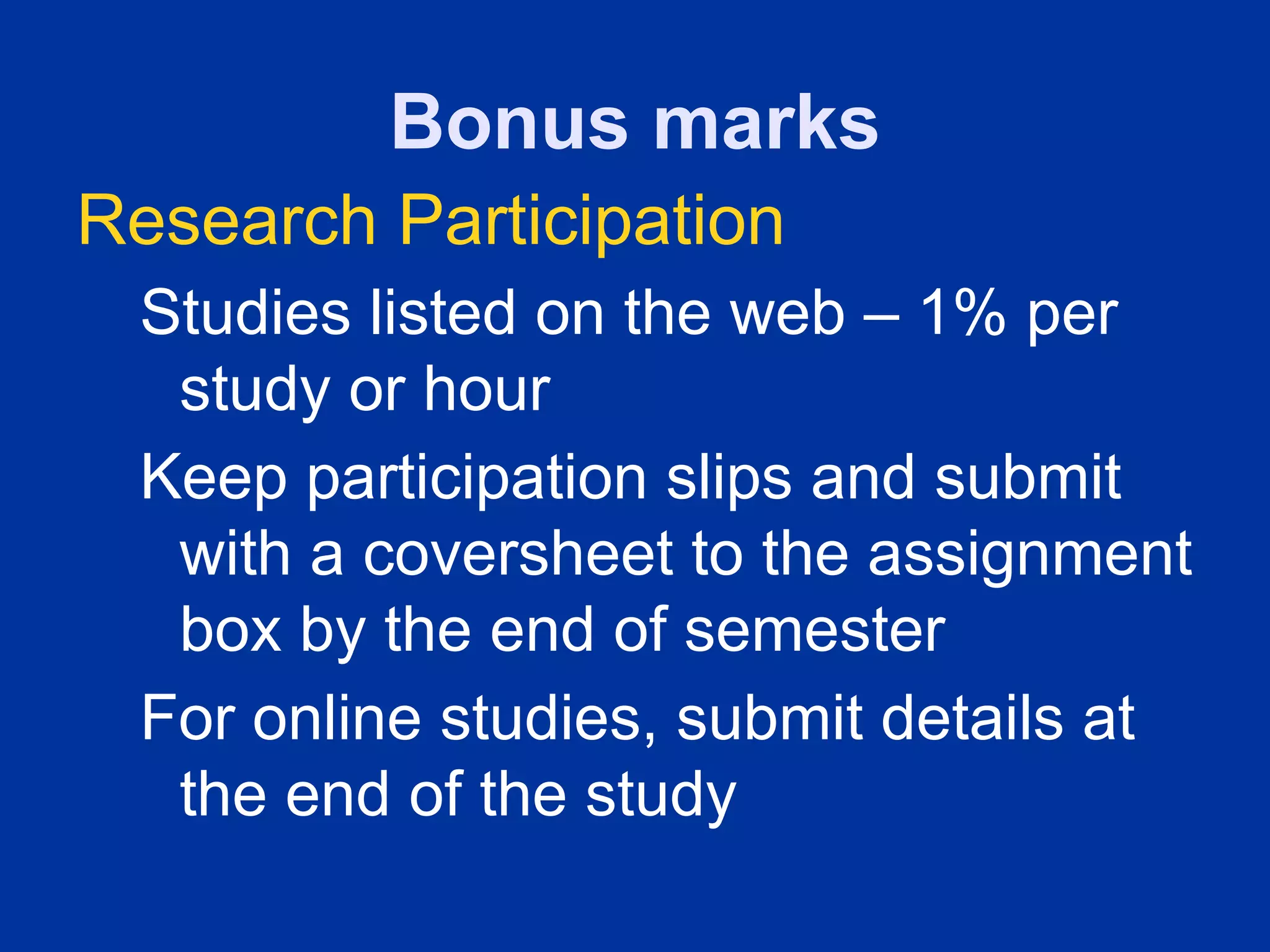 Bonus marks

Research Participation

Studies listed on the web – 1% per study or hour

Keep participation slips and submit with a coversheet to the assignment box by the end of semester

For online studies, submit details at the end of the study